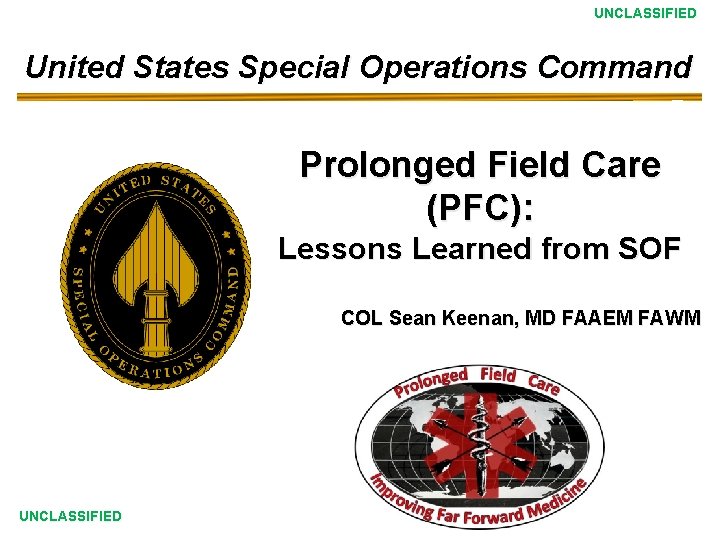 UNCLASSIFIED

United States Special Operations Command

UNITED STATES
SPECIAL OPERATIONS COMMAND

Prolonged Field Care (PFC):
Lessons Learned from SOF

COL Sean Keenan, MD FAAEM FAWM

Prolonged Field Care
Improving Far Forward Medicine

UNCLASSIFIED